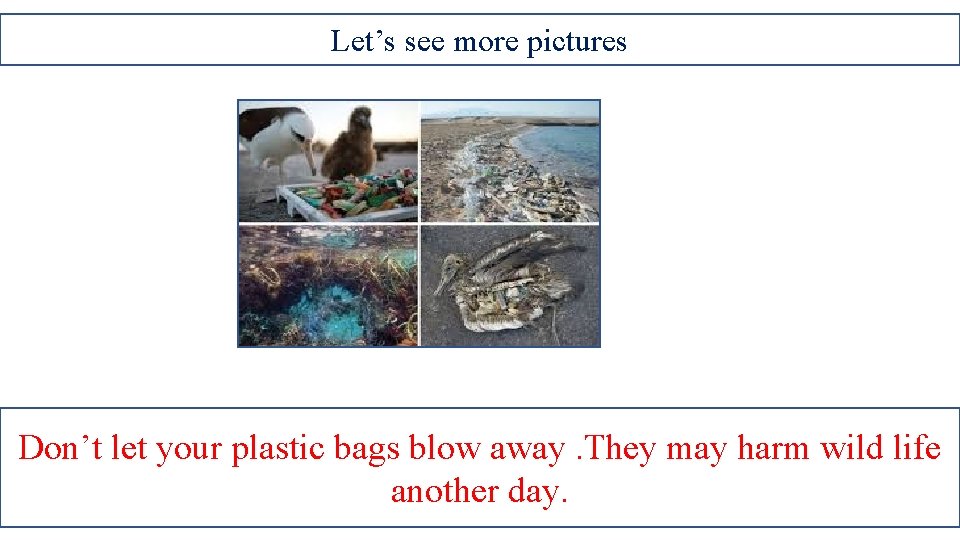 Let’s see more pictures

Don’t let your plastic bags blow away .They may harm wild life another day.